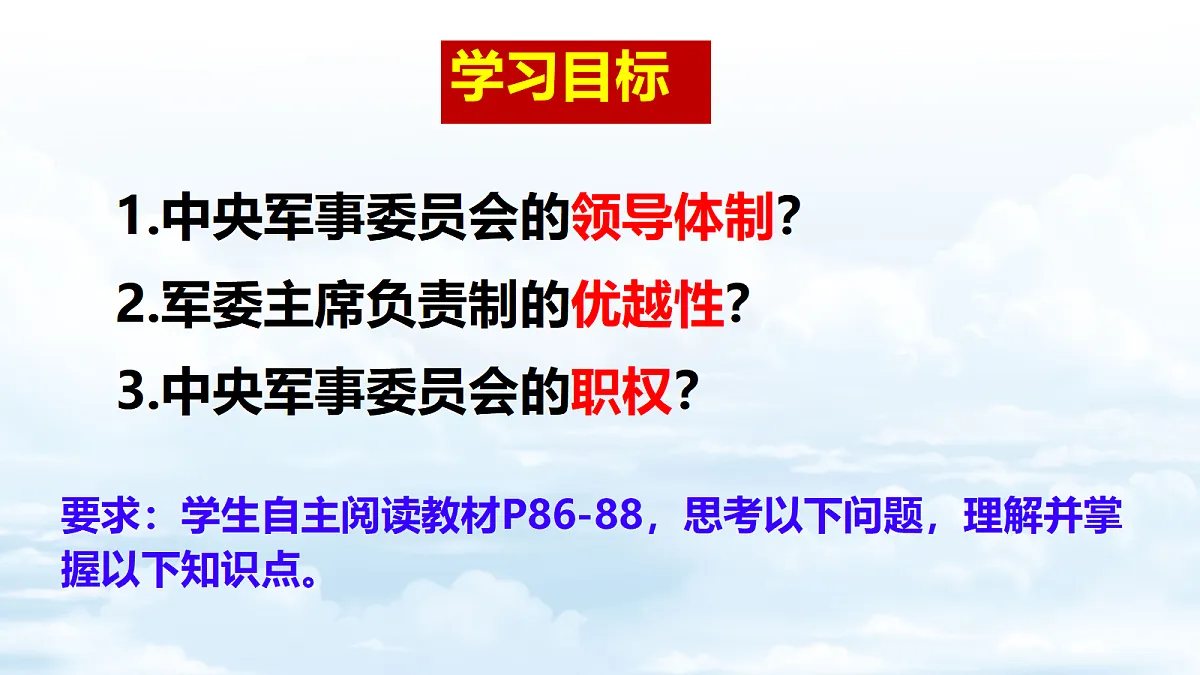 学习目标

1.中央军事委员会的领导体制?

2.军委主席负责制的优越性?

3.中央军事委员会的职权?

要求：学生自主阅读教材P86-88，思考以下问题，理解并掌握以下知识点。